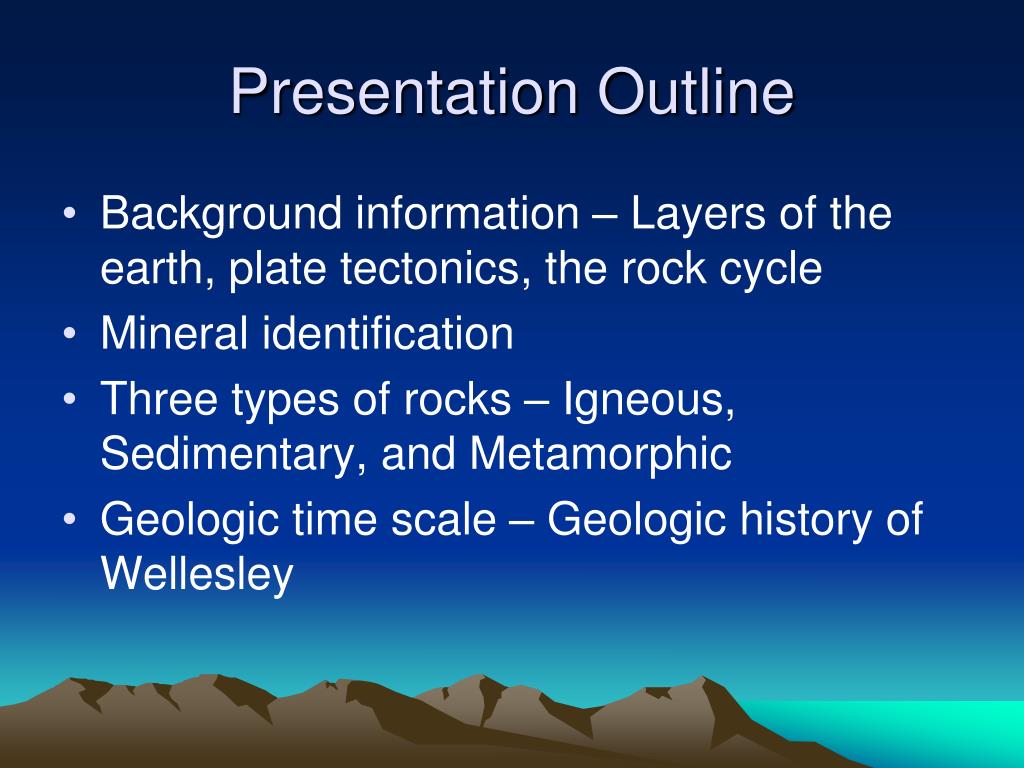 Presentation Outline

• Background information – Layers of the earth, plate tectonics, the rock cycle
• Mineral identification
• Three types of rocks – Igneous, Sedimentary, and Metamorphic
• Geologic time scale – Geologic history of Wellesley